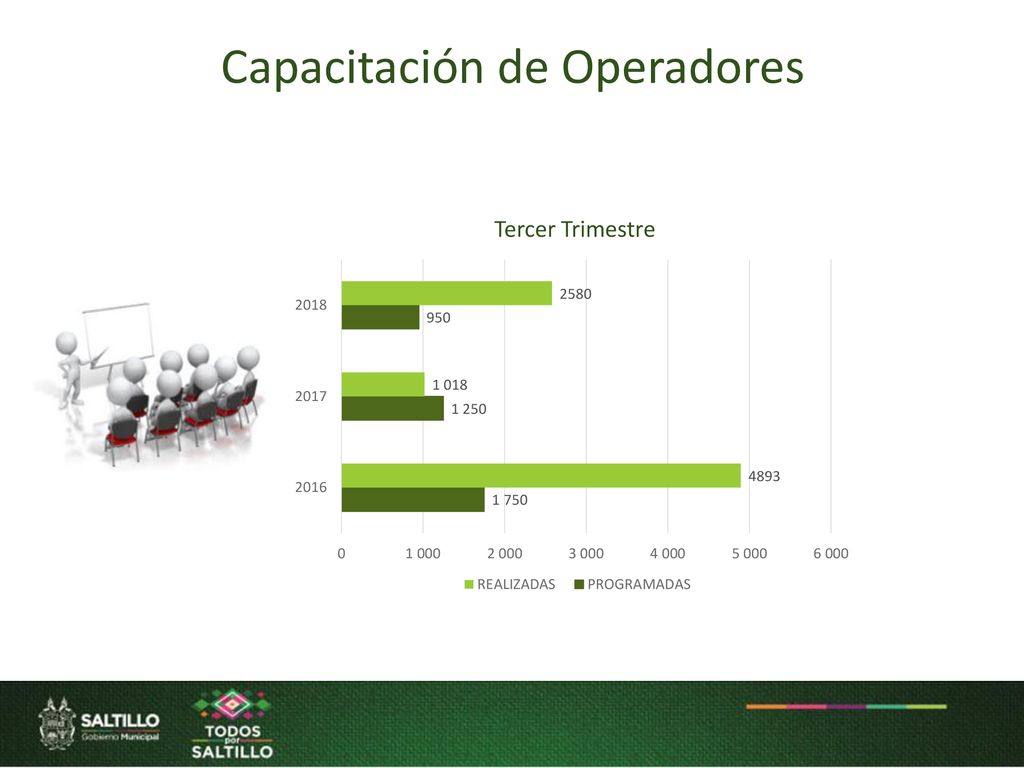 Capacitación de Operadores

Tercer Trimestre

2018
2580
950

2017
1 018
1 250

2016
4893
1 750

0 1 000 2 000 3 000 4 000 5 000 6 000

REALIZADAS PROGRAMADAS

SALTILLO Gobierno Municipal

TODOS por SALTILLO